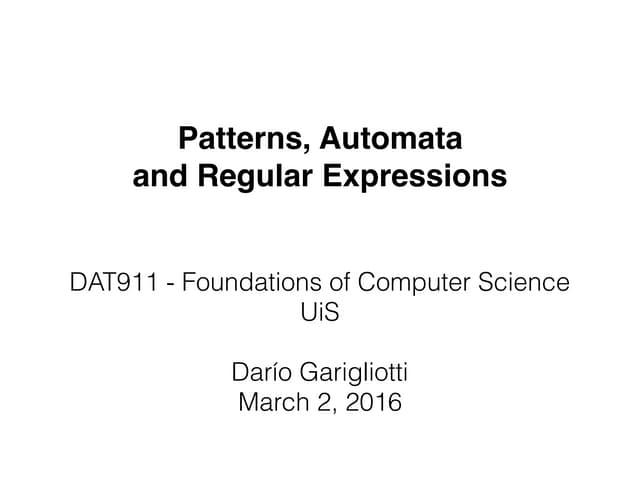 Patterns, Automata and Regular Expressions

DAT911 - Foundations of Computer Science
UiS

Darío Garigliotti
March 2, 2016